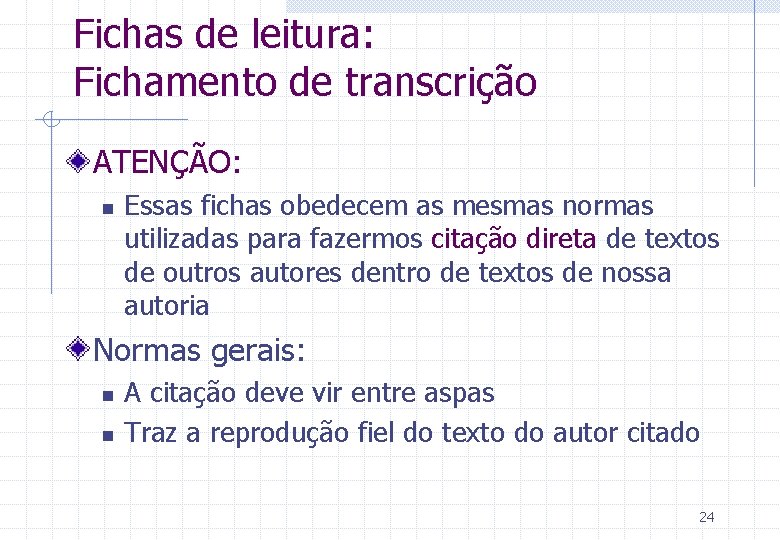 Fichas de leitura:
Fichamento de transcrição

ATENÇÃO:

Essas fichas obedecem as mesmas normas utilizadas para fazermos citação direta de textos de outros autores dentro de textos de nossa autoria

Normas gerais:

A citação deve vir entre aspas

Traz a reprodução fiel do texto do autor citado

24